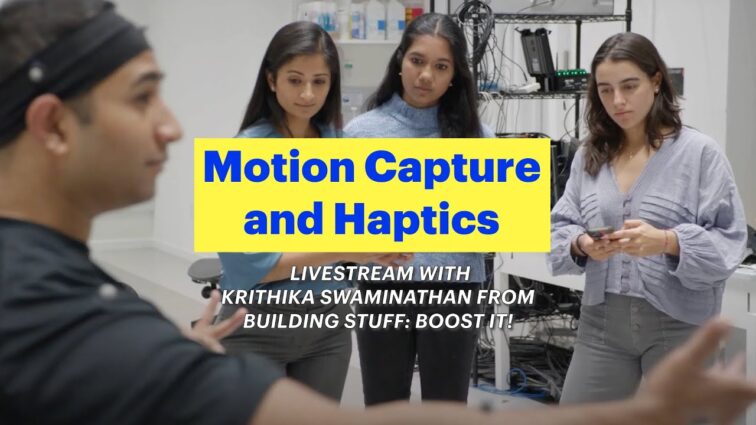 Motion Capture and Haptics

LIVESTREAM WITH KRITHIKA SWAMINATHAN FROM BUILDING STUFF: BOOST IT!